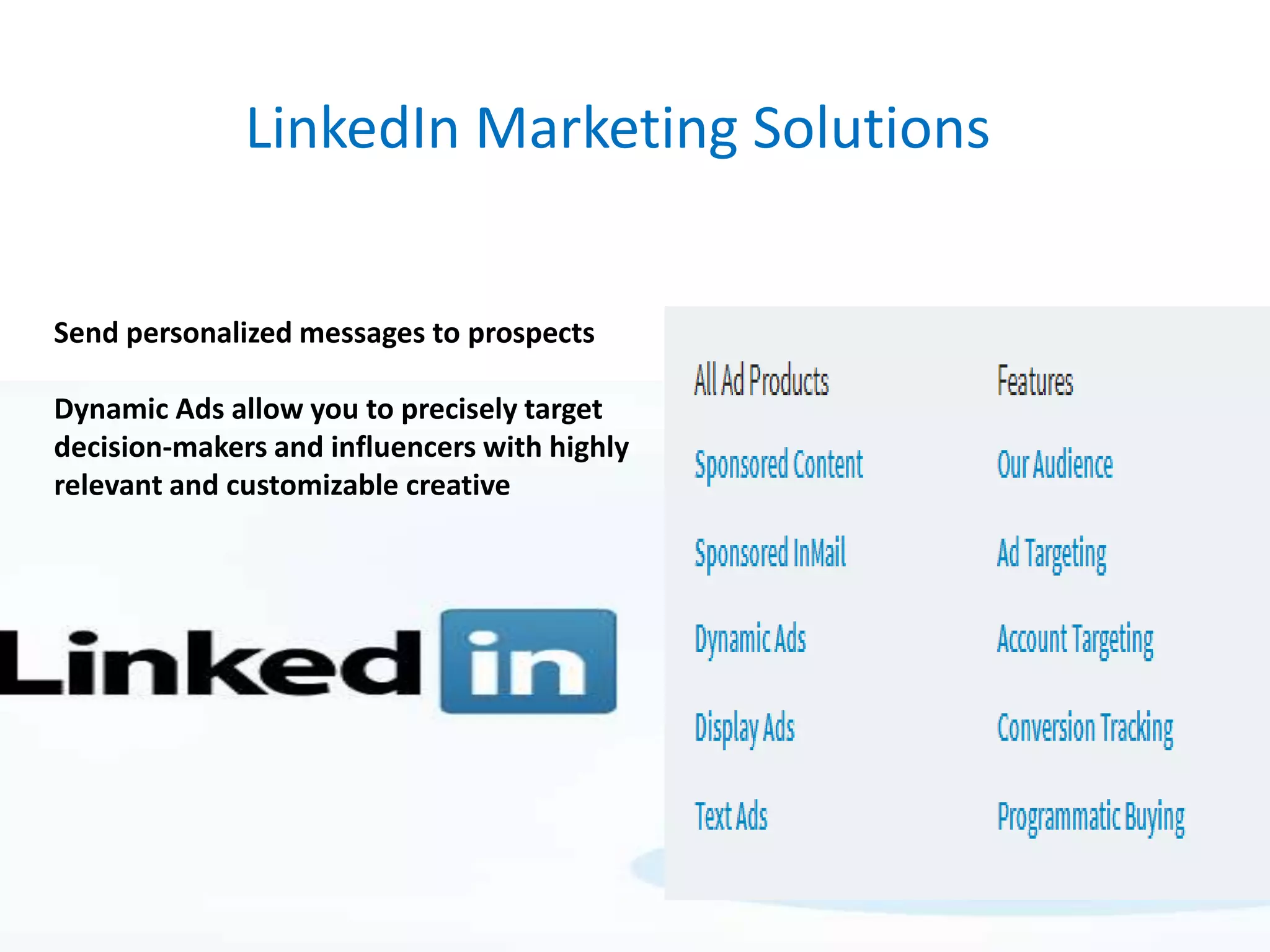 LinkedIn Marketing Solutions

Send personalized messages to prospects

Dynamic Ads allow you to precisely target decision-makers and influencers with highly relevant and customizable creative

Linked in

All Ad Products
Sponsored Content
Sponsored InMail
Dynamic Ads
Display Ads
Text Ads

Features
Our Audience
Ad Targeting
Account Targeting
Conversion Tracking
Programmatic Buying